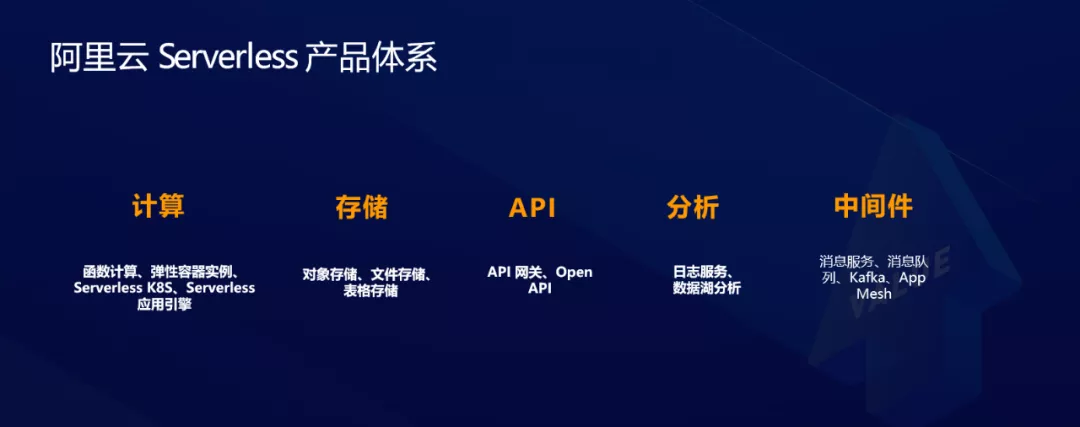 阿里云 Serverless 产品体系

计算

函数计算、弹性容器实例、Serverless K8S、Serverless 应用引擎

存储

对象存储、文件存储、表格存储

API

API 网关、Open API

分析

日志服务、数据湖分析

中间件

消息服务、消息队列、Kafka、App Mesh